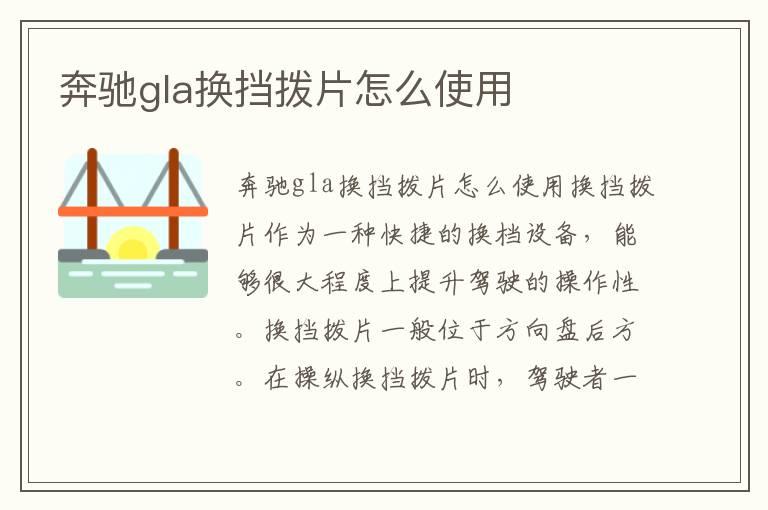 奔驰gla换挡拨片怎么使用

奔驰gla换挡拨片怎么使用换挡拨片作为一种快捷的换档设备，能够很大程度上提升驾驶的操作性。换挡拨片一般位于方向盘后方。在操纵换挡拨片时，驾驶者一